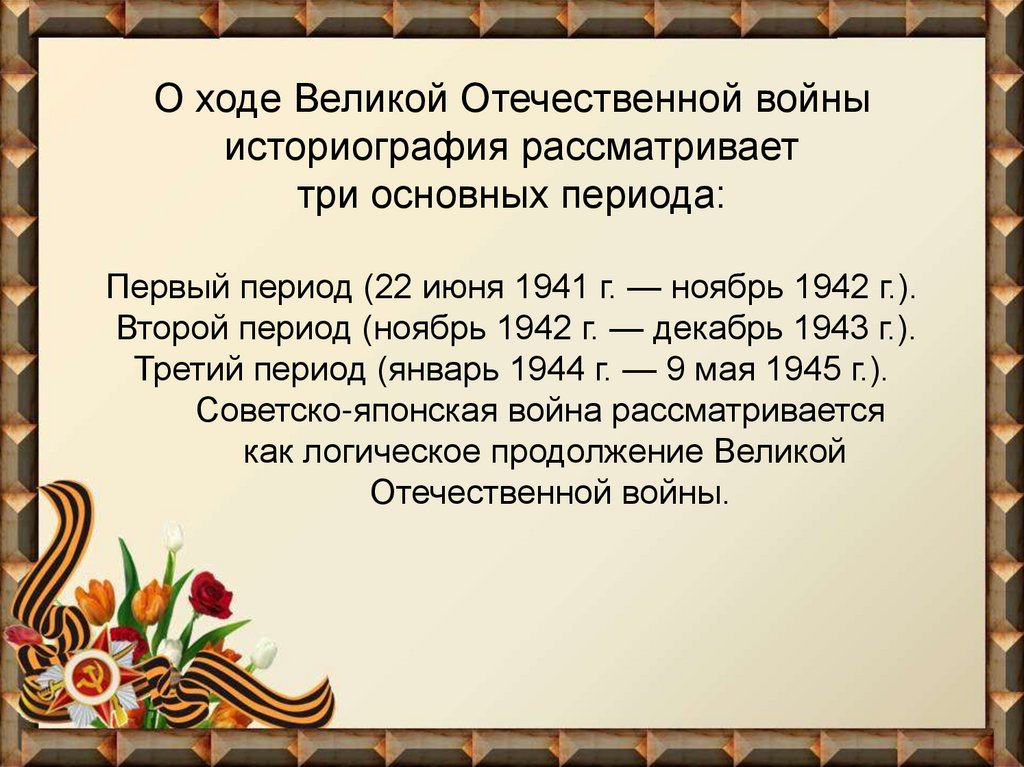 О ходе Великой Отечественной войны историография рассматривает три основных периода:

Первый период (22 июня 1941 г. — ноябрь 1942 г.).
Второй период (ноябрь 1942 г. — декабрь 1943 г.).
Третий период (январь 1944 г. — 9 мая 1945 г.).
Советско-японская война рассматривается как логическое продолжение Великой Отечественной войны.